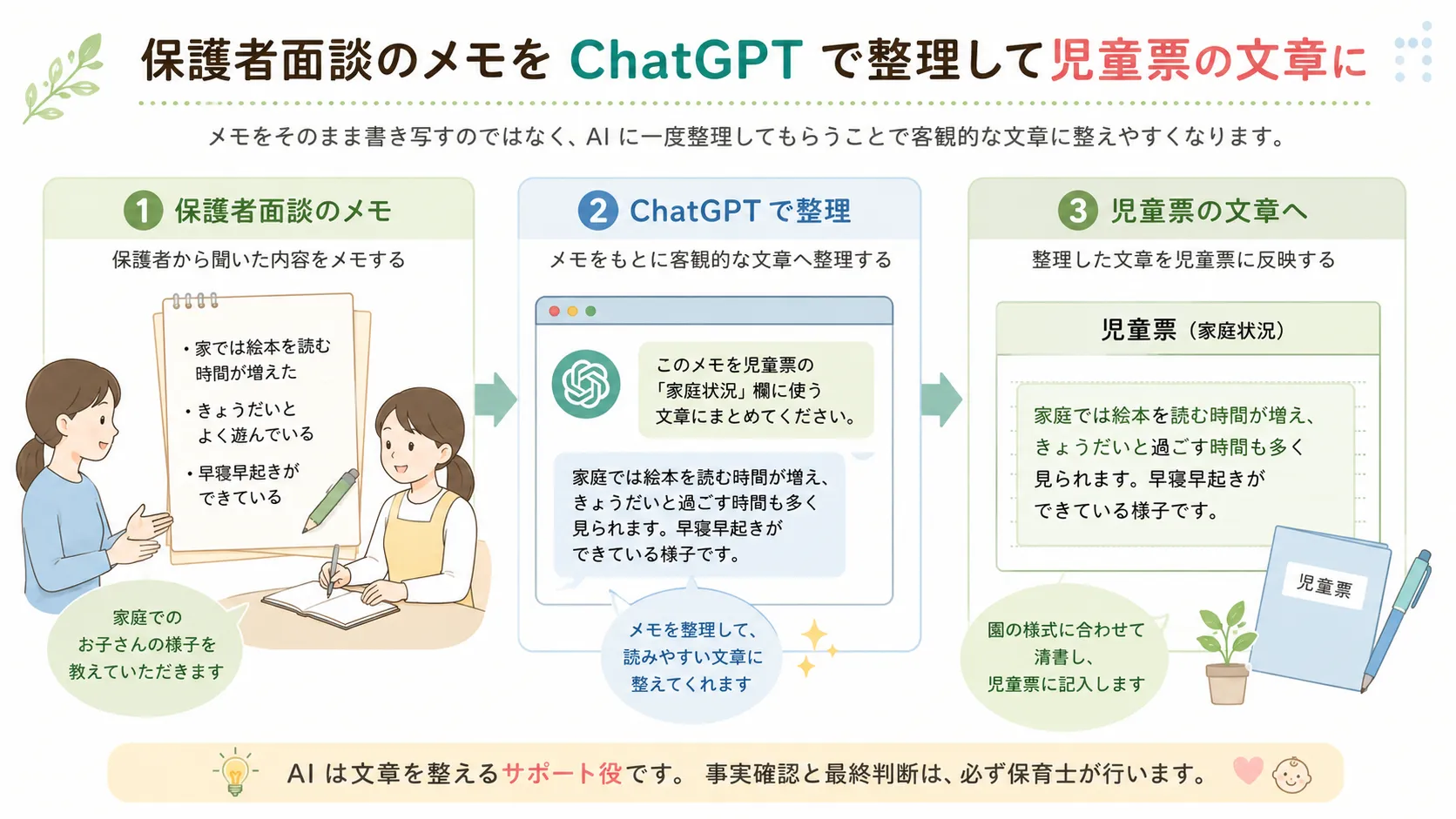 保護者面談のメモを ChatGPT で整理して児童票の文章に

メモをそのまま書き写すのではなく、AI に一度整理してもらうことで客観的な文章に整えやすくなります。

1 保護者面談のメモ

保護者から聞いた内容をメモする

・家では絵本を読む時間が増えた

・きょうだいとよく遊んでいる

・早寝早起きができている

家庭でのお子さんの様子を教えていただきます

2 ChatGPT で整理

メモをもとに客観的な文章へ整理する

このメモを児童票の「家庭状況」欄に使う文章にまとめてください。

家庭では絵本を読む時間が増え、きょうだいと過ごす時間も多く見られます。早寝早起きができている様子です。

メモを整理して、読みやすい文章に整えてくれます

3 児童票の文章へ

整理した文章を児童票に反映する

児童票（家庭状況）

家庭では絵本を読む時間が増え、きょうだいと過ごす時間も多く見られます。早寝早起きができている様子です。

児童票

園の様式に合わせて清書し、児童票に記入します

AI は文章を整えるサポート役です。 事実確認と最終判断は、必ず保育士が行います。